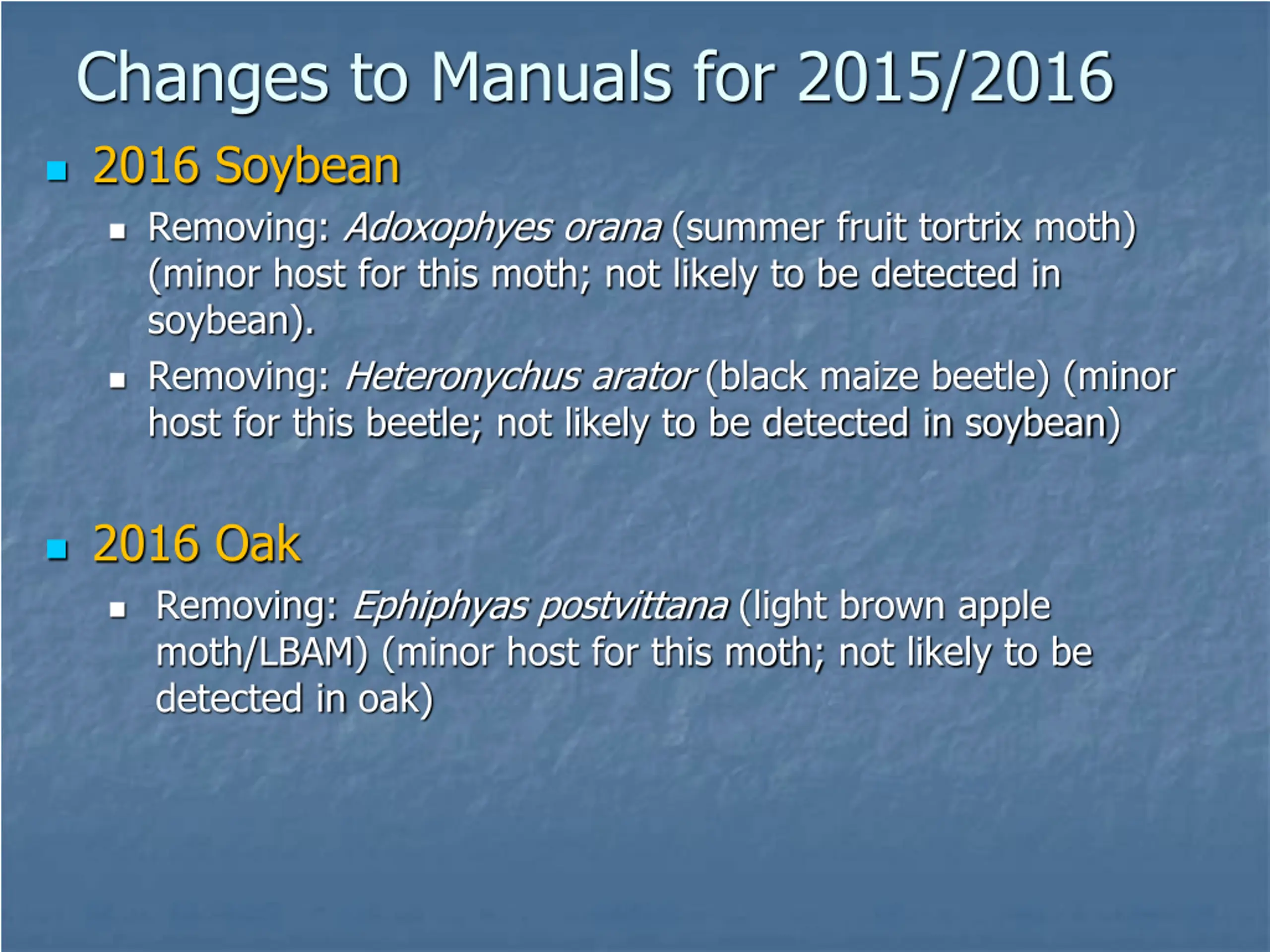 Changes to Manuals for 2015/2016

2016 Soybean

Removing: Adoxophyes orana (summer fruit tortrix moth) (minor host for this moth; not likely to be detected in soybean).

Removing: Heteronychus arator (black maize beetle) (minor host for this beetle; not likely to be detected in soybean)

2016 Oak

Removing: Ephiphyas postvittana (light brown apple moth/LBAM) (minor host for this moth; not likely to be detected in oak)